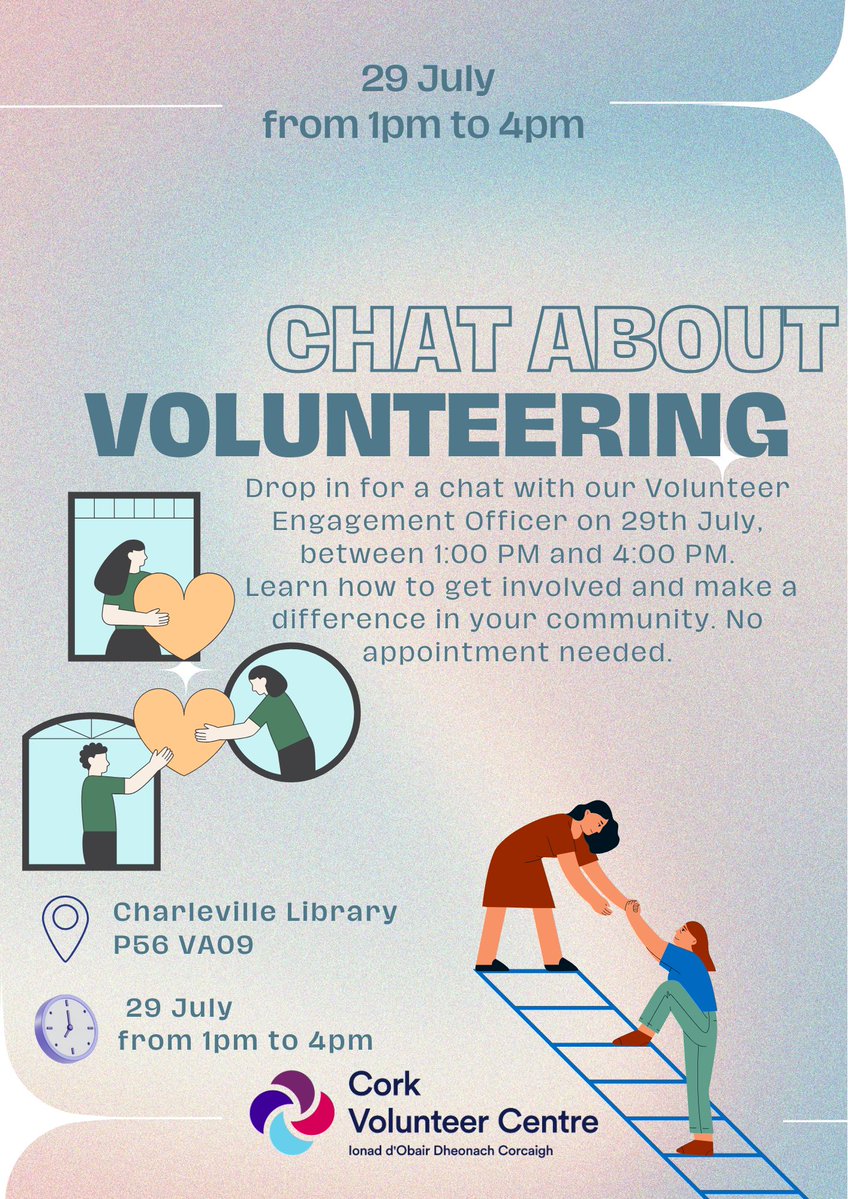 29 July
from 1pm to 4pm

CHAT ABOUT
VOLUNTEERING

Drop in for a chat with our Volunteer Engagement Officer on 29th July, between 1:00 PM and 4:00 PM. Learn how to get involved and make a difference in your community. No appointment needed.

Charleville Library
P56 VA09

29 July
from 1pm to 4pm

Cork
Volunteer Centre
Ionad d'Obair Dheonach Corcaigh